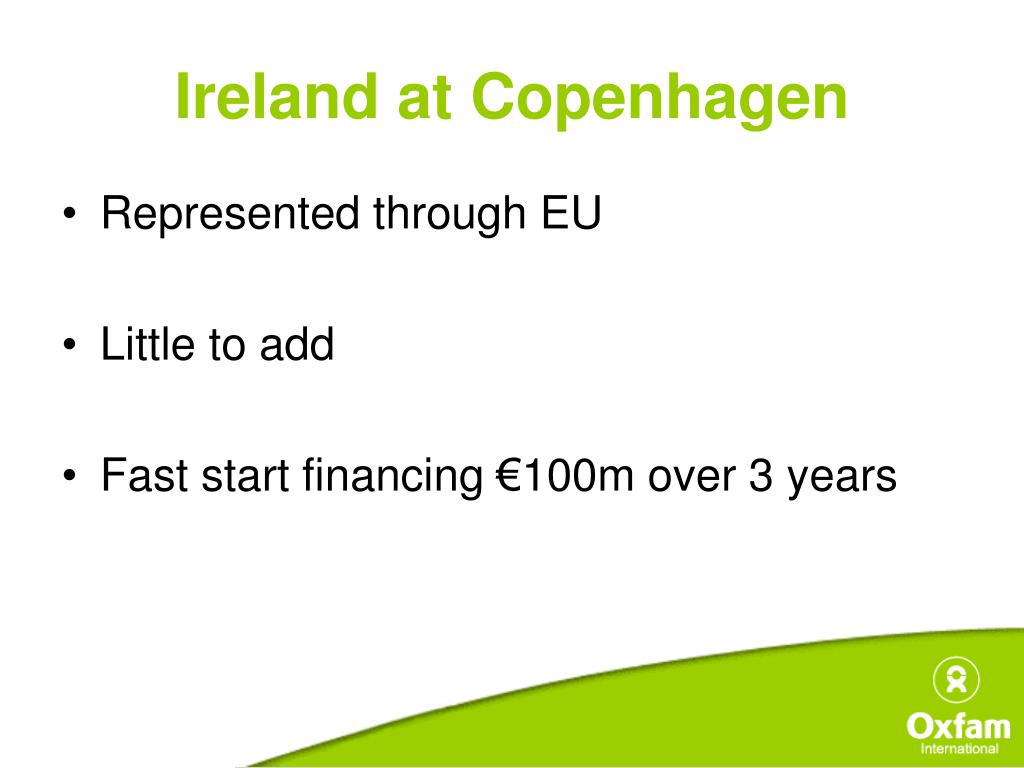 Ireland at Copenhagen

• Represented through EU

• Little to add

• Fast start financing €100m over 3 years

Oxfam
International